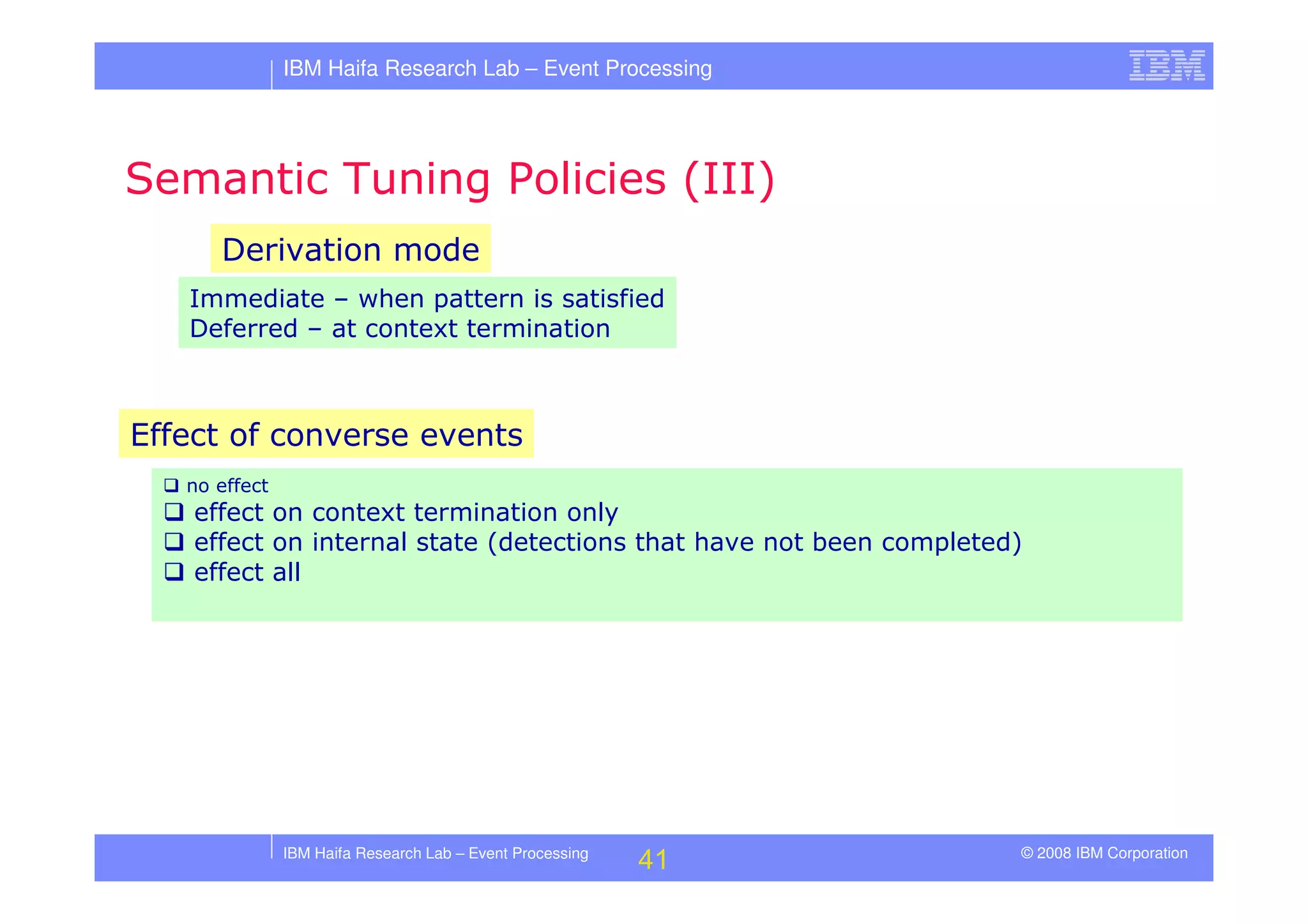 IBM Haifa Research Lab – Event Processing

IBM

Semantic Tuning Policies (III)

Derivation mode

Immediate – when pattern is satisfied
Deferred – at context termination

Effect of converse events

❑ no effect
❑ effect on context termination only
❑ effect on internal state (detections that have not been completed)
❑ effect all

IBM Haifa Research Lab – Event Processing

41

© 2008 IBM Corporation